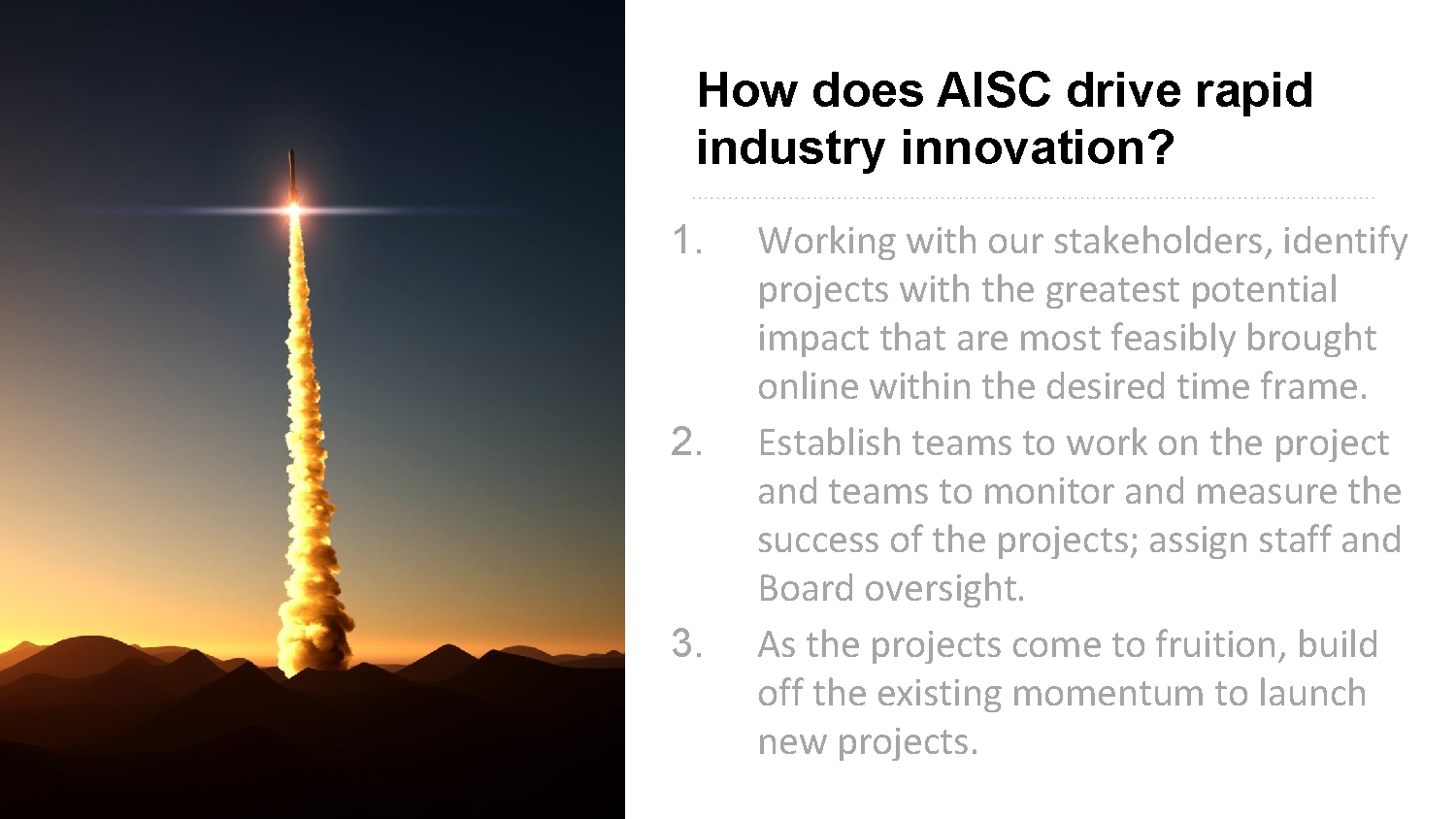 How does AISC drive rapid industry innovation?

1. Working with our stakeholders, identify projects with the greatest potential impact that are most feasibly brought online within the desired time frame.
2. Establish teams to work on the project and teams to monitor and measure the success of the projects; assign staff and Board oversight.
3. As the projects come to fruition, build off the existing momentum to launch new projects.